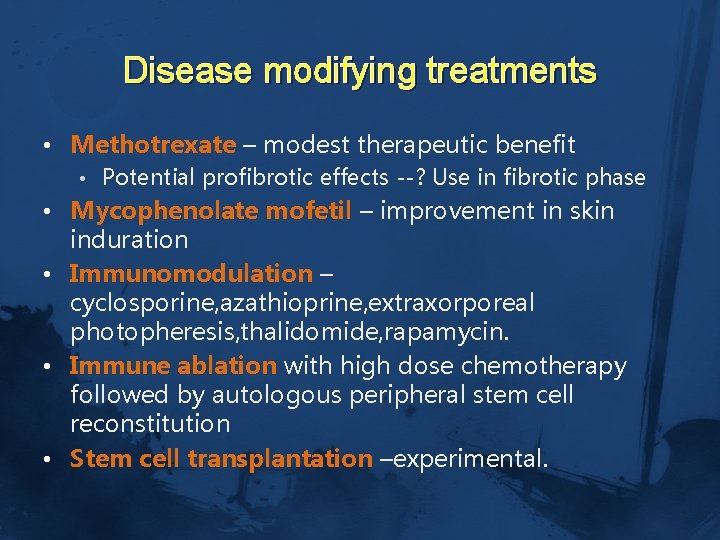 Disease modifying treatments

• Methotrexate – modest therapeutic benefit
  • Potential profibrotic effects --? Use in fibrotic phase
• Mycophenolate mofetil – improvement in skin induration
• Immunomodulation – cyclosporine,azathioprine,extraxorporeal photopheresis,thalidomide,rapamycin.
• Immune ablation with high dose chemotherapy followed by autologous peripheral stem cell reconstitution
• Stem cell transplantation –experimental.